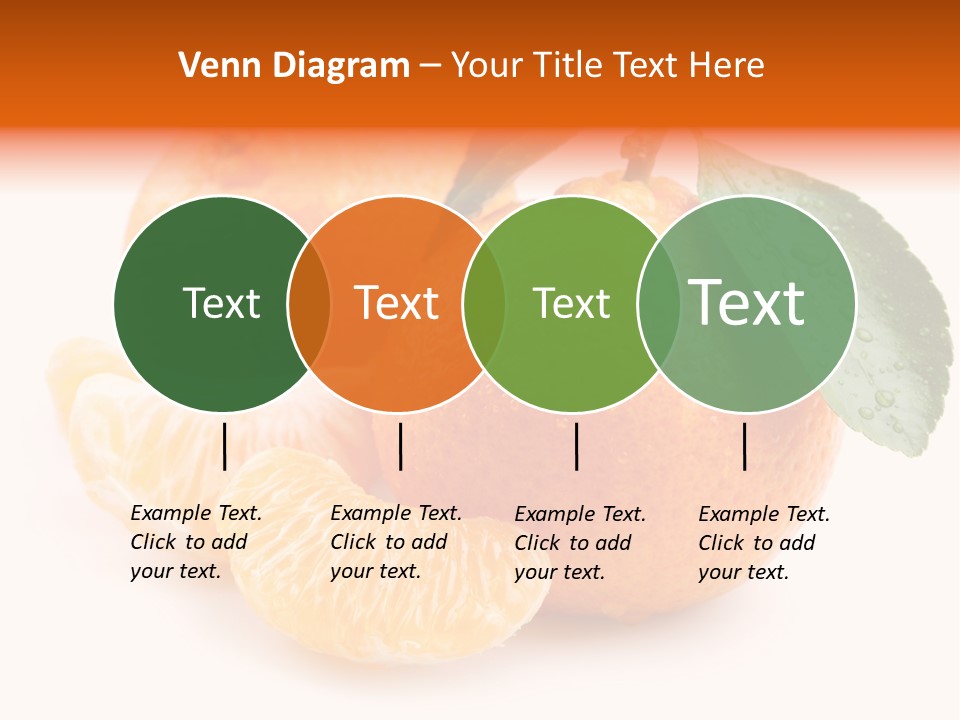 Venn Diagram – Your Title Text Here

Text

Text

Text

Text

Example Text. Click to add your text.

Example Text. Click to add your text.

Example Text. Click to add your text.

Example Text. Click to add your text.